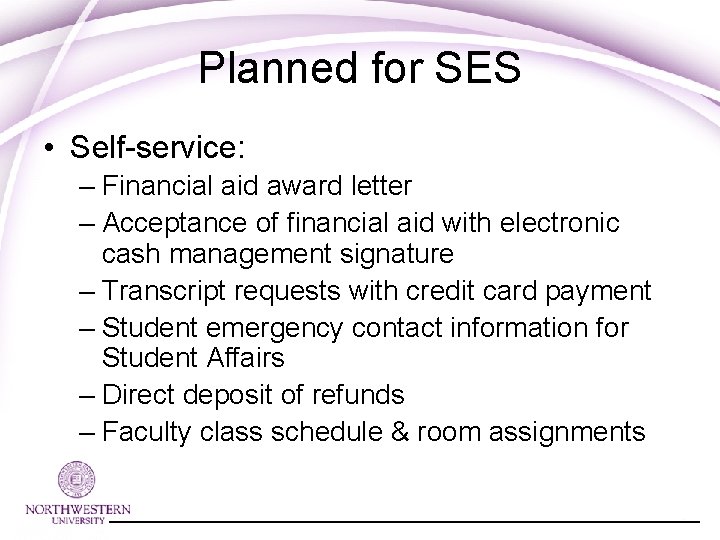 Planned for SES

• Self-service:
– Financial aid award letter
– Acceptance of financial aid with electronic cash management signature
– Transcript requests with credit card payment
– Student emergency contact information for Student Affairs
– Direct deposit of refunds
– Faculty class schedule & room assignments

NORTHWESTERN
UNIVERSITY